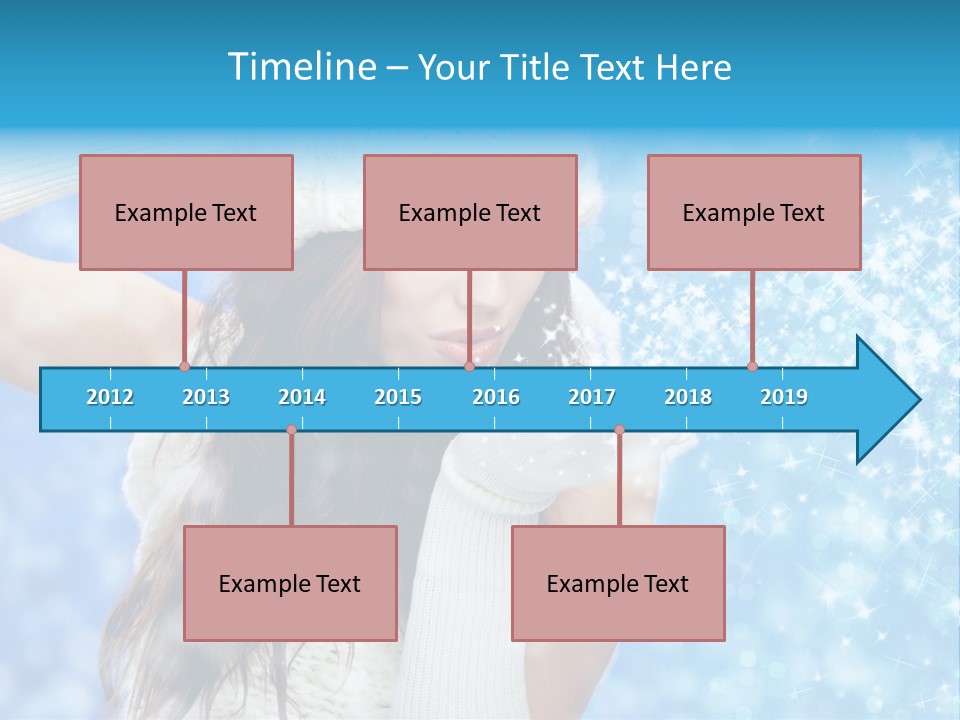 Timeline – Your Title Text Here

Example Text

Example Text

Example Text

2012 2013 2014 2015 2016 2017 2018 2019

Example Text

Example Text